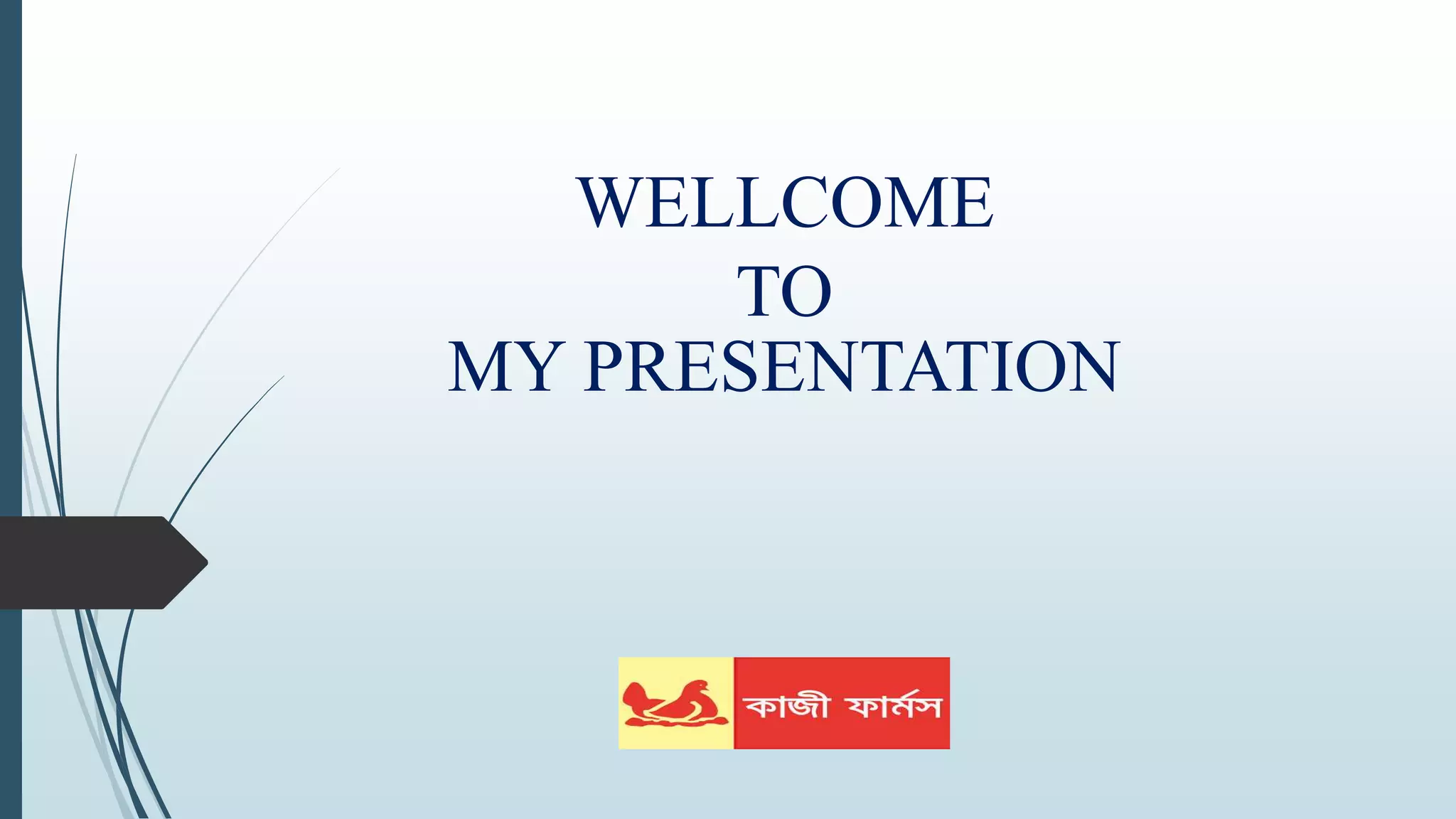 WELLCOME
TO
MY PRESENTATION

কাজী ফার্মস